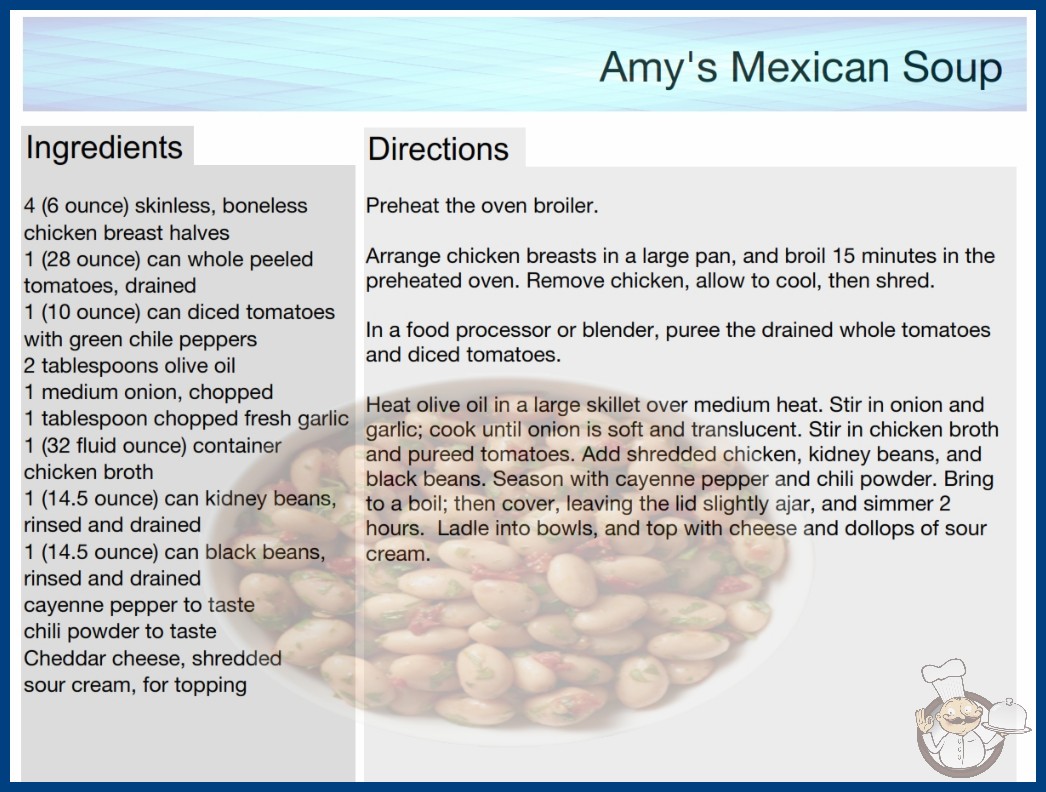 Amy's Mexican Soup

Ingredients

4 (6 ounce) skinless, boneless chicken breast halves
1 (28 ounce) can whole peeled tomatoes, drained
1 (10 ounce) can diced tomatoes with green chile peppers
2 tablespoons olive oil
1 medium onion, chopped
1 tablespoon chopped fresh garlic
1 (32 fluid ounce) container chicken broth
1 (14.5 ounce) can kidney beans, rinsed and drained
1 (14.5 ounce) can black beans, rinsed and drained
cayenne pepper to taste
chili powder to taste
Cheddar cheese, shredded
sour cream, for topping

Directions

Preheat the oven broiler.

Arrange chicken breasts in a large pan, and broil 15 minutes in the preheated oven. Remove chicken, allow to cool, then shred.

In a food processor or blender, puree the drained whole tomatoes and diced tomatoes.

Heat olive oil in a large skillet over medium heat. Stir in onion and garlic; cook until onion is soft and translucent. Stir in chicken broth and pureed tomatoes. Add shredded chicken, kidney beans, and black beans. Season with cayenne pepper and chili powder. Bring to a boil; then cover, leaving the lid slightly ajar, and simmer 2 hours. Ladle into bowls, and top with cheese and dollops of sour cream.